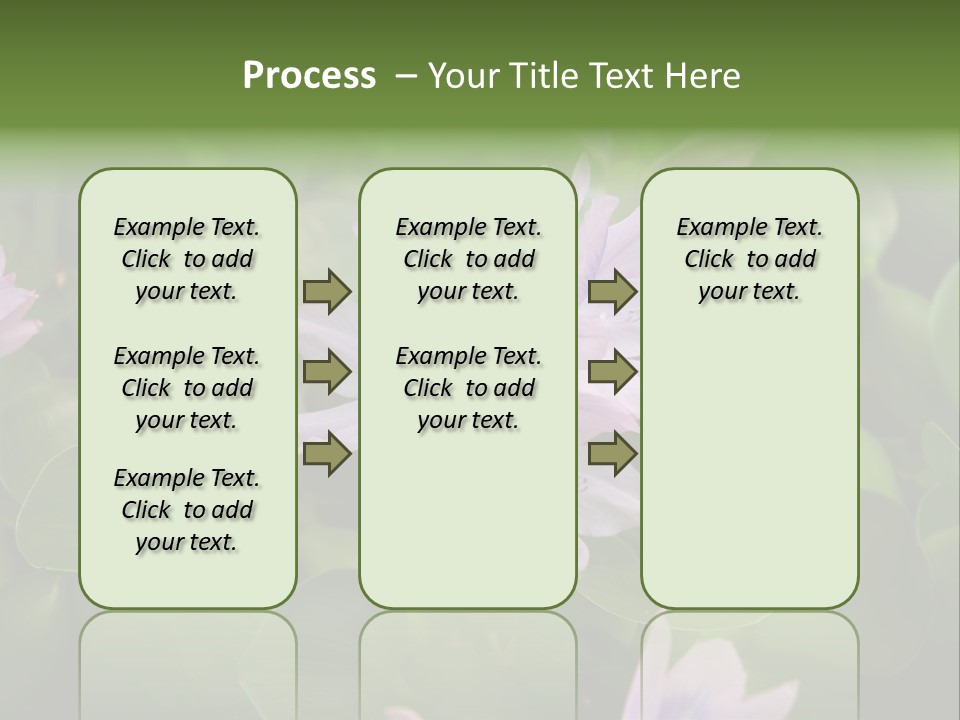 Process – Your Title Text Here

Example Text. Click to add your text.

Example Text. Click to add your text.

Example Text. Click to add your text.

Example Text. Click to add your text.

Example Text. Click to add your text.

Example Text. Click to add your text.